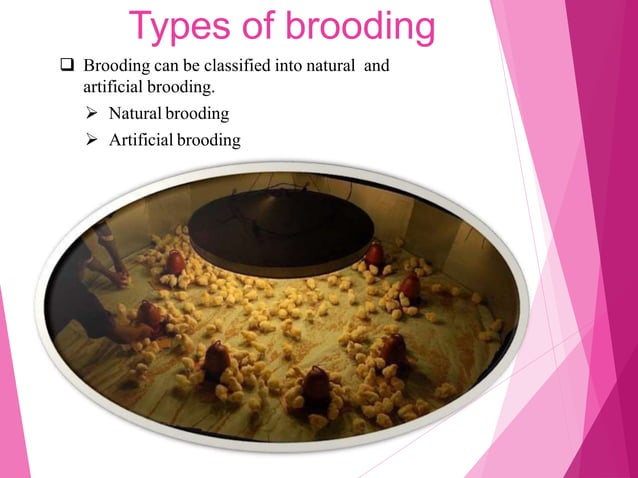 Types of brooding

❑ Brooding can be classified into natural and artificial brooding.

➢ Natural brooding

➢ Artificial brooding